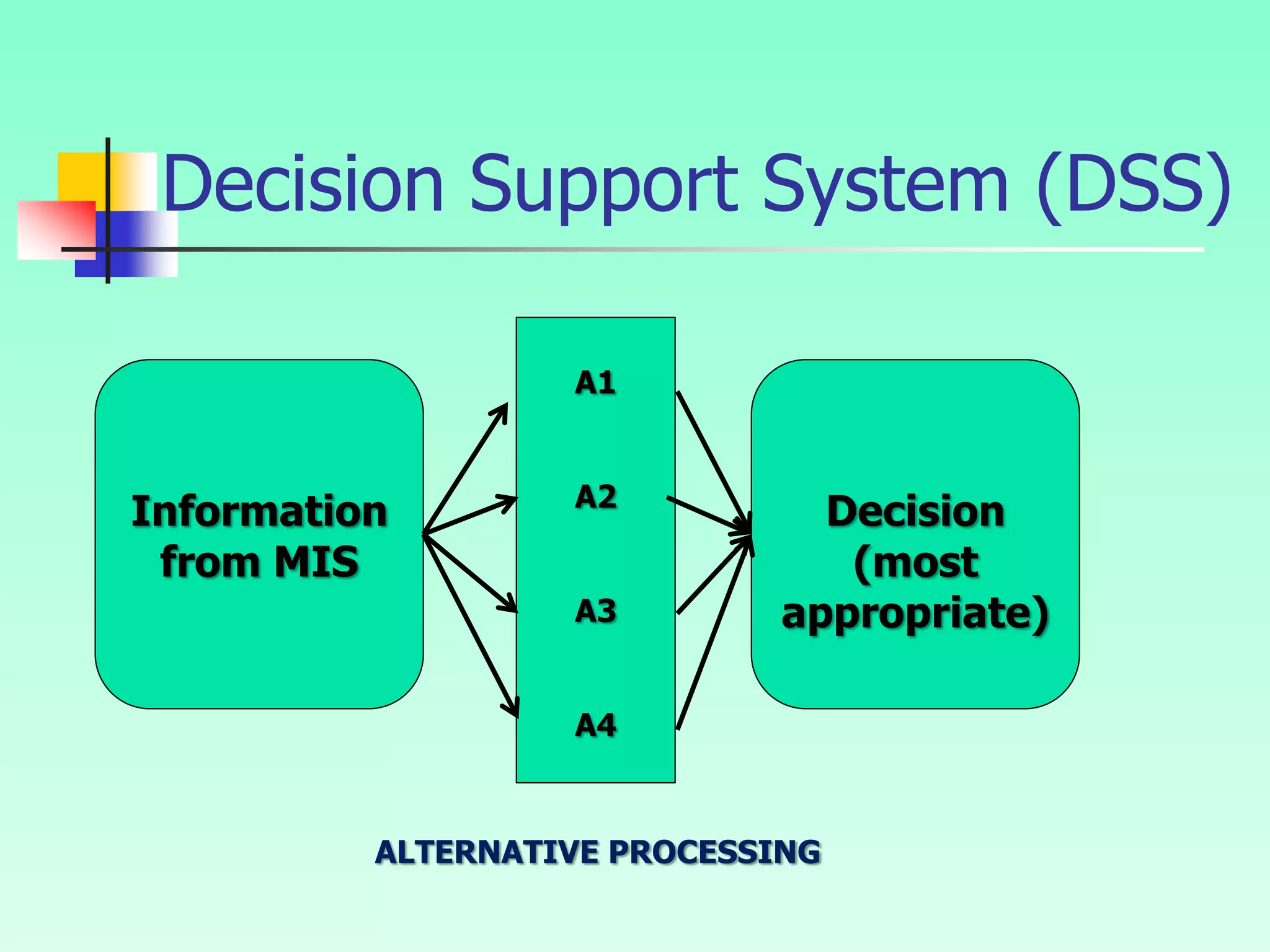 Decision Support System (DSS)

Information from MIS

A1

A2

A3

A4

Decision (most appropriate)

ALTERNATIVE PROCESSING